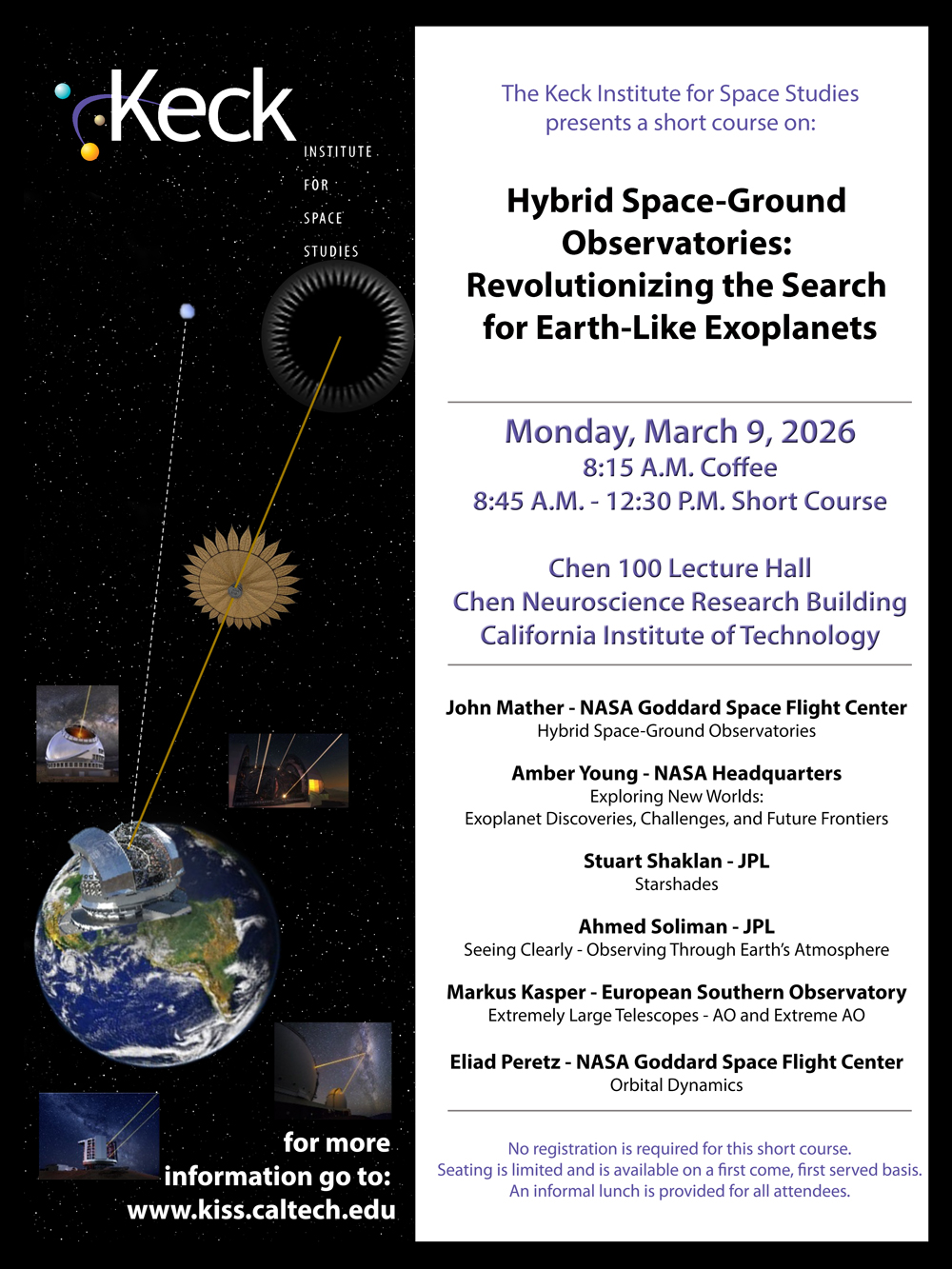 Keck
INSTITUTE
FOR
SPACE
STUDIES

for more information go to: www.kiss.caltech.edu

The Keck Institute for Space Studies presents a short course on:

Hybrid Space-Ground Observatories: Revolutionizing the Search for Earth-Like Exoplanets

Monday, March 9, 2026
8:15 A.M. Coffee
8:45 A.M. - 12:30 P.M. Short Course

Chen 100 Lecture Hall
Chen Neuroscience Research Building
California Institute of Technology

John Mather - NASA Goddard Space Flight Center
Hybrid Space-Ground Observatories

Amber Young - NASA Headquarters
Exploring New Worlds:
Exoplanet Discoveries, Challenges, and Future Frontiers

Stuart Shaklan - JPL
Starshades

Ahmed Soliman - JPL
Seeing Clearly - Observing Through Earth's Atmosphere

Markus Kasper - European Southern Observatory
Extremely Large Telescopes - AO and Extreme AO

Eliad Peretz - NASA Goddard Space Flight Center
Orbital Dynamics

No registration is required for this short course.
Seating is limited and is available on a first come, first served basis.
An informal lunch is provided for all attendees.